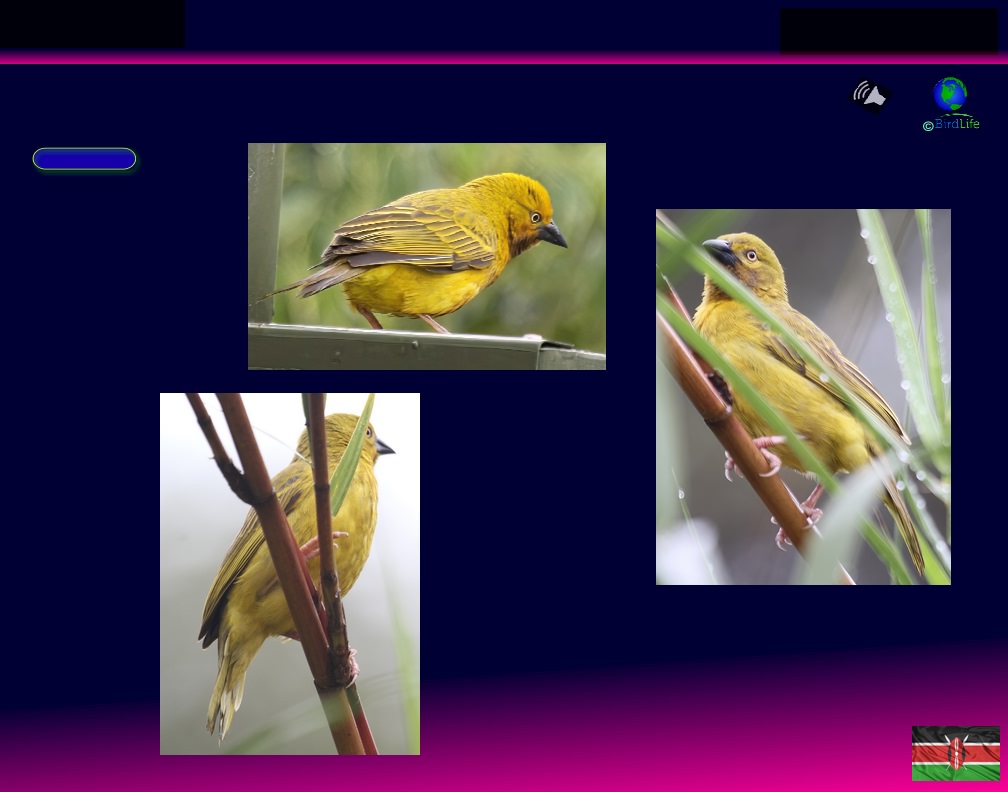 ©BirdLife